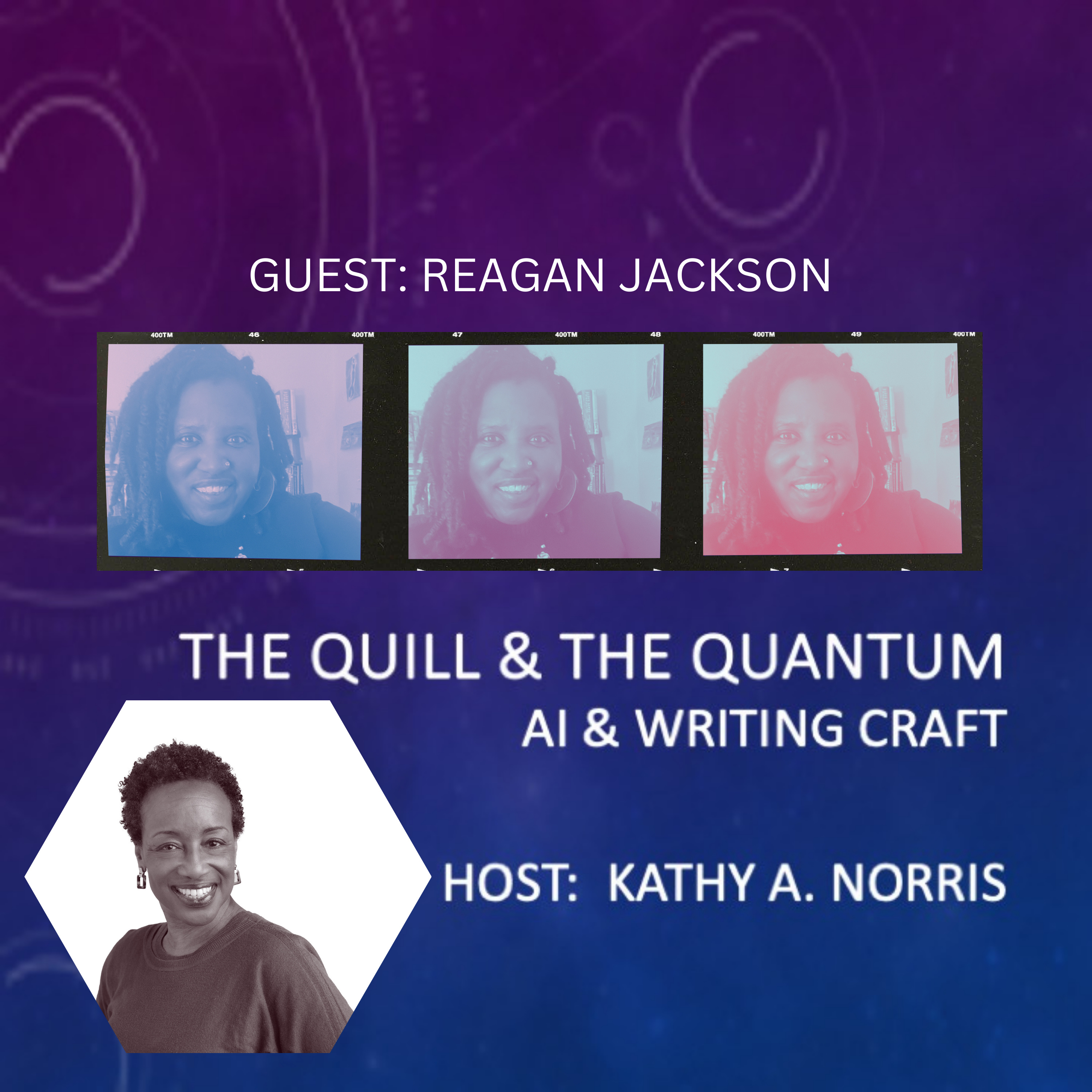 GUEST: REAGAN JACKSON

400TM 46 400TM 47 400TM 48 400TM 49 400TM

THE QUILL & THE QUANTUM
AI & WRITING CRAFT

HOST: KATHY A. NORRIS